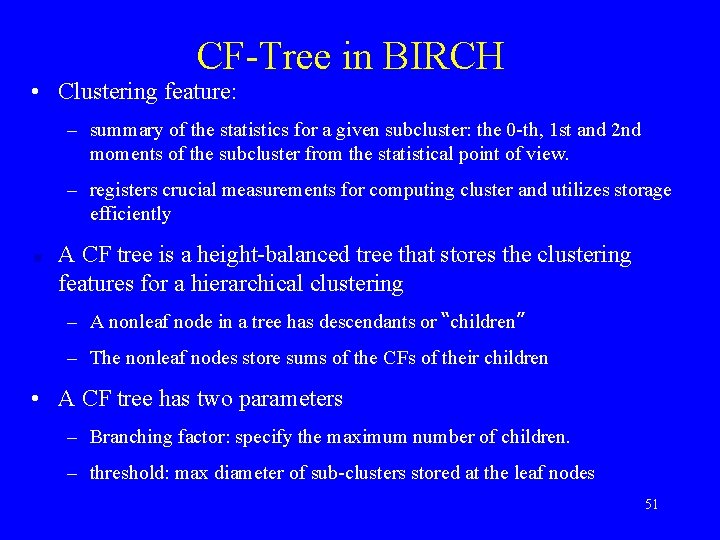 CF-Tree in BIRCH

• Clustering feature:

– summary of the statistics for a given subcluster: the 0-th, 1st and 2nd moments of the subcluster from the statistical point of view.

– registers crucial measurements for computing cluster and utilizes storage efficiently

• A CF tree is a height-balanced tree that stores the clustering features for a hierarchical clustering

– A nonleaf node in a tree has descendants or "children"

– The nonleaf nodes store sums of the CFs of their children

• A CF tree has two parameters

– Branching factor: specify the maximum number of children.

– threshold: max diameter of sub-clusters stored at the leaf nodes

51